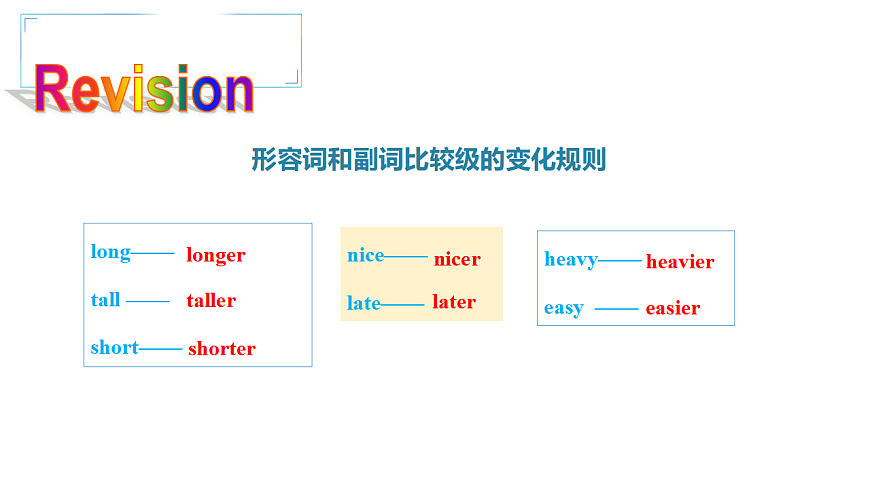 Revision

形容词和副词比较级的变化规则

long—— longer

tall —— taller

short—— shorter

nice—— nicer

late—— later

heavy—— heavier

easy —— easier